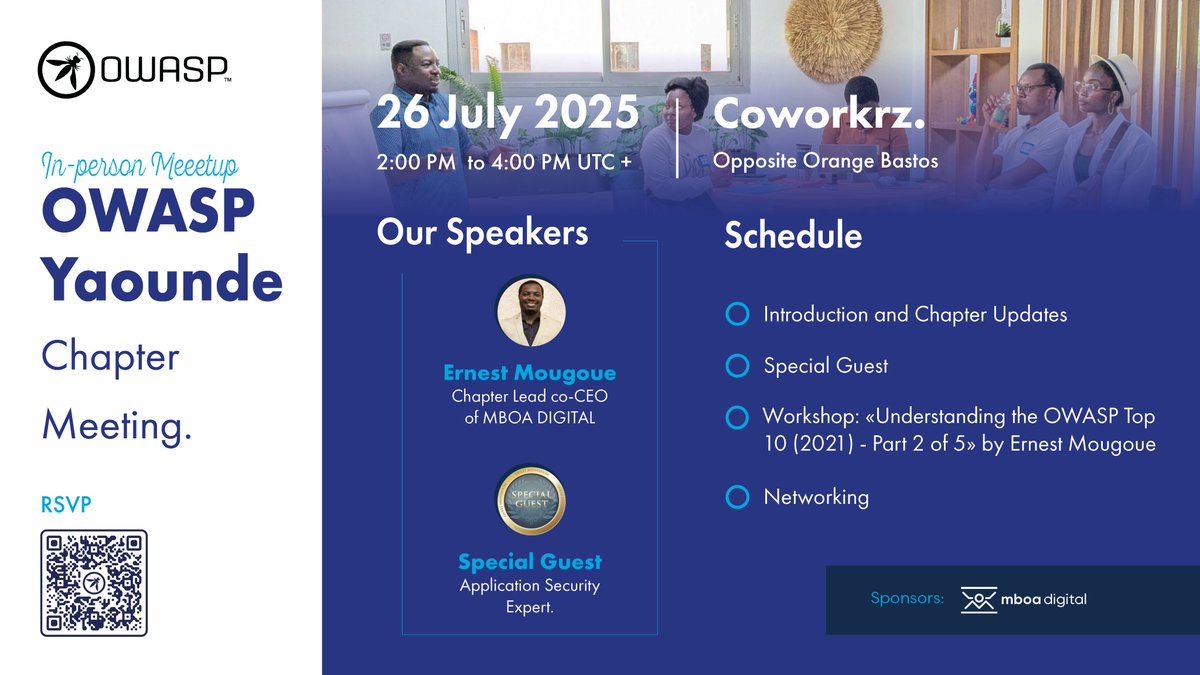 OWASP™

In-person Meeetup
OWASP Yaounde
Chapter Meeting.

RSVP

26 July 2025
2:00 PM to 4:00 PM UTC +

Coworkrz.
Opposite Orange Bastos

Our Speakers

Ernest Mougoue
Chapter Lead co-CEO of MBOA DIGITAL

SPECIAL GUEST

Special Guest
Application Security Expert.

Schedule

Introduction and Chapter Updates

Special Guest

Workshop: «Understanding the OWASP Top 10 (2021) - Part 2 of 5» by Ernest Mougoue

Networking

Sponsors: mboa digital